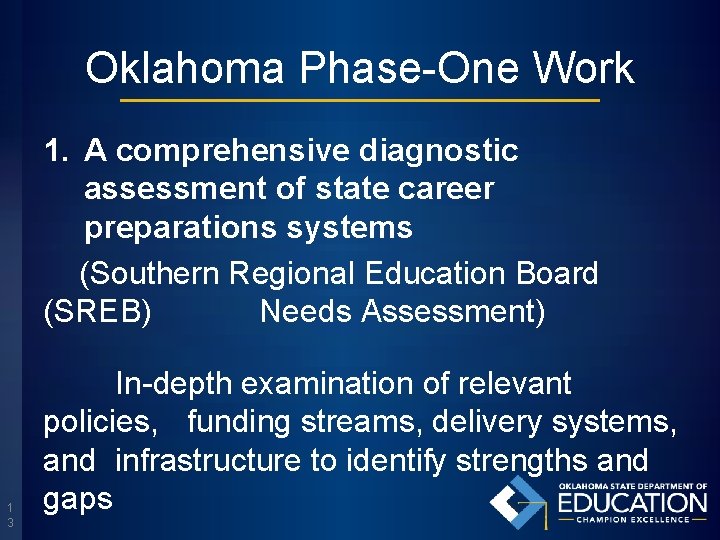 Oklahoma Phase-One Work

1. A comprehensive diagnostic assessment of state career preparations systems

(Southern Regional Education Board (SREB) Needs Assessment)

In-depth examination of relevant policies, funding streams, delivery systems, and infrastructure to identify strengths and gaps

13

OKLAHOMA STATE DEPARTMENT OF EDUCATION
CHAMPION EXCELLENCE